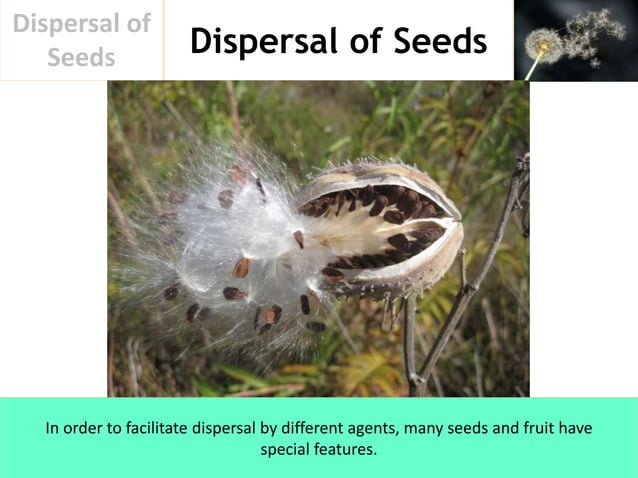 Dispersal of Seeds

Dispersal of Seeds

In order to facilitate dispersal by different agents, many seeds and fruit have special features.